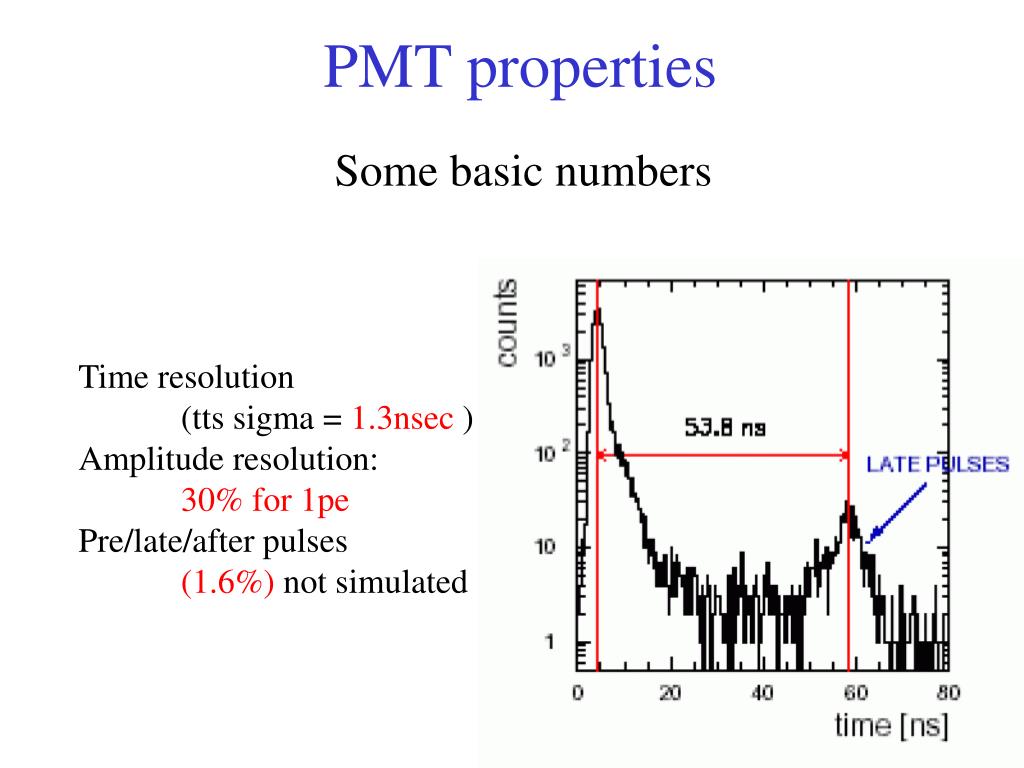 PMT properties

Some basic numbers

Time resolution
(tts sigma = 1.3nsec )
Amplitude resolution:
30% for 1pe
Pre/late/after pulses
(1.6%) not simulated

counts

$10^3$

$10^2$

10

1

53.8 ns

LATE PULSES

0 20 40 60 80

time [ns]